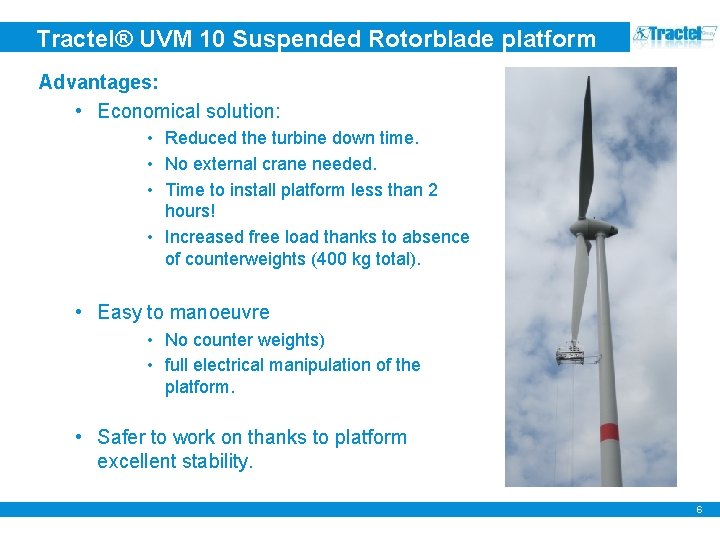 Tractel® UVM 10 Suspended Rotorblade platform

Tractel

Advantages:

• Economical solution:
  • Reduced the turbine down time.
  • No external crane needed.
  • Time to install platform less than 2 hours!
  • Increased free load thanks to absence of counterweights (400 kg total).

• Easy to manoeuvre
  • No counter weights)
  • full electrical manipulation of the platform.

• Safer to work on thanks to platform excellent stability.

6